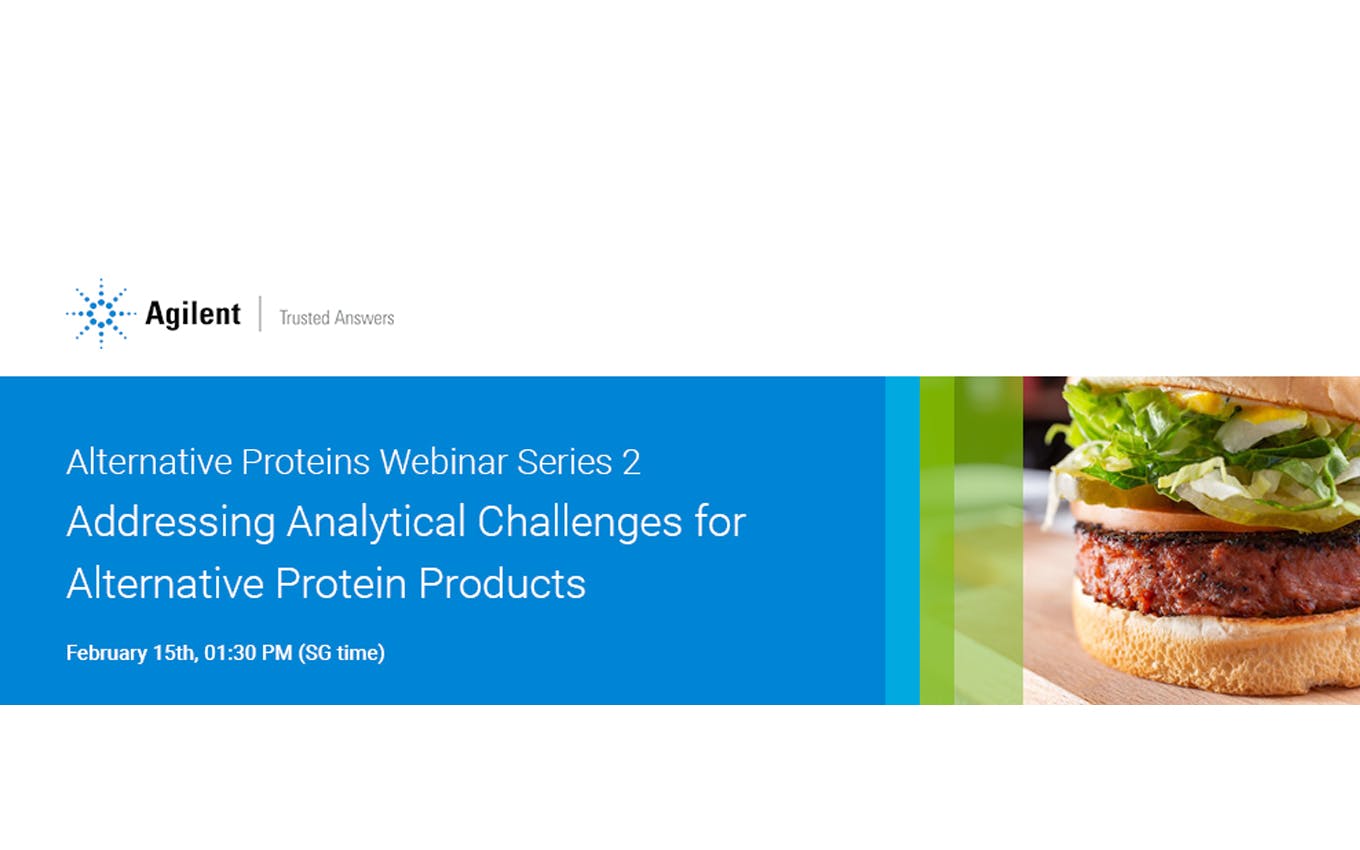 Agilent | Trusted Answers

Alternative Proteins Webinar Series 2

Addressing Analytical Challenges for Alternative Protein Products

February 15th, 01:30 PM (SG time)